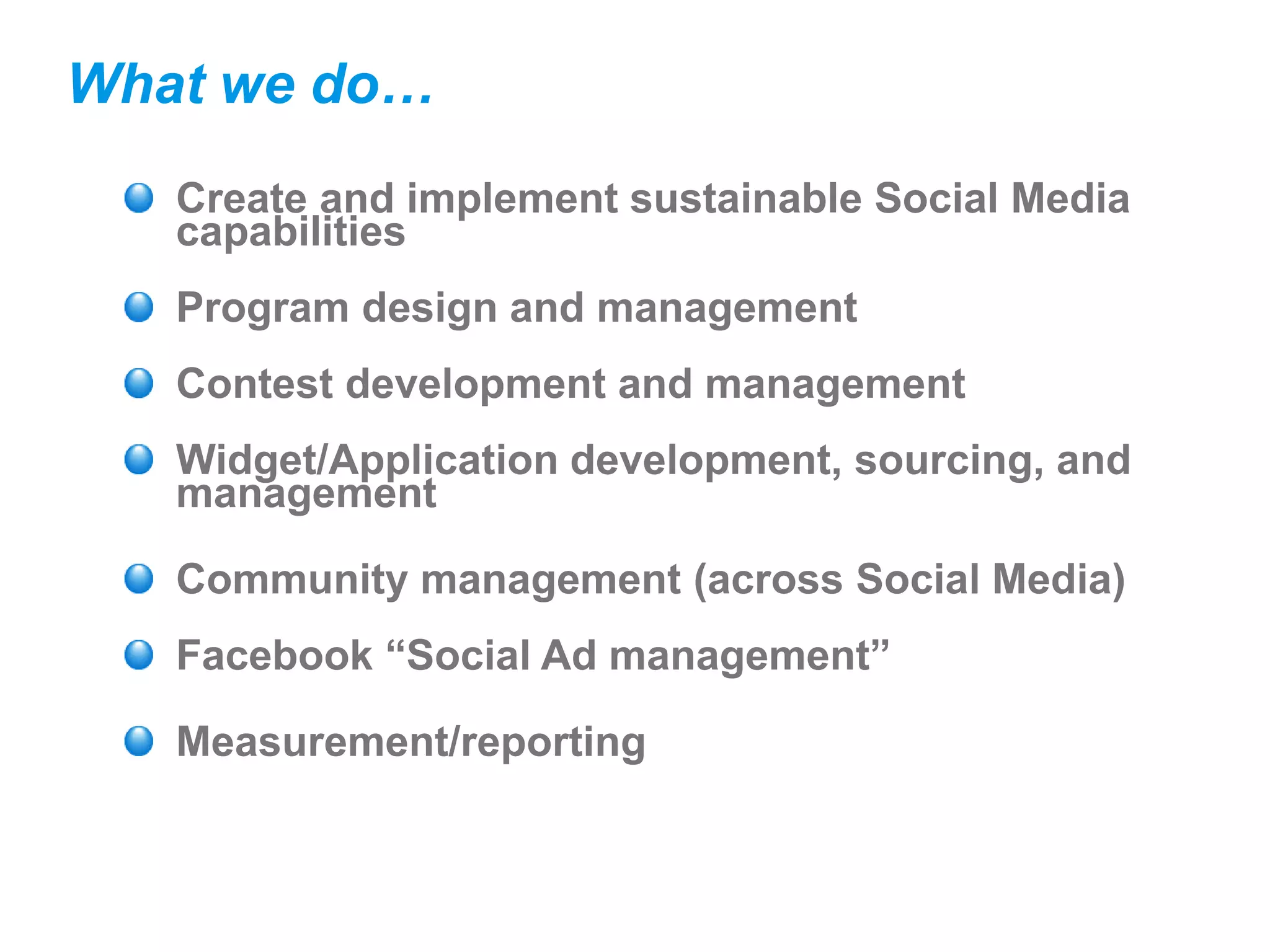 What we do…

Create and implement sustainable Social Media capabilities

Program design and management

Contest development and management

Widget/Application development, sourcing, and management

Community management (across Social Media)

Facebook “Social Ad management”

Measurement/reporting